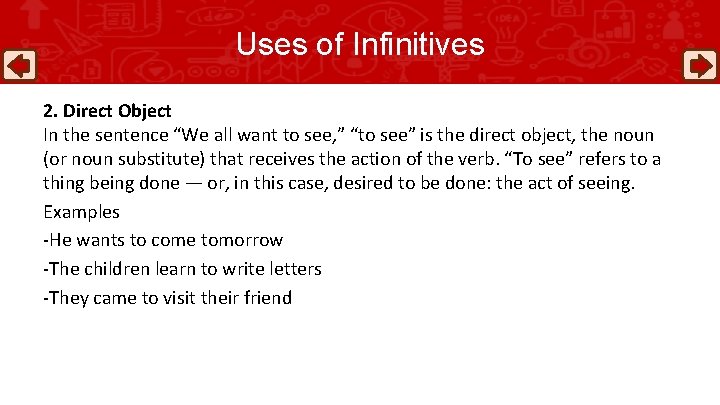 Uses of Infinitives

2. Direct Object
In the sentence “We all want to see,” “to see” is the direct object, the noun (or noun substitute) that receives the action of the verb. “To see” refers to a thing being done — or, in this case, desired to be done: the act of seeing.

Examples

-He wants to come tomorrow

-The children learn to write letters

-They came to visit their friend